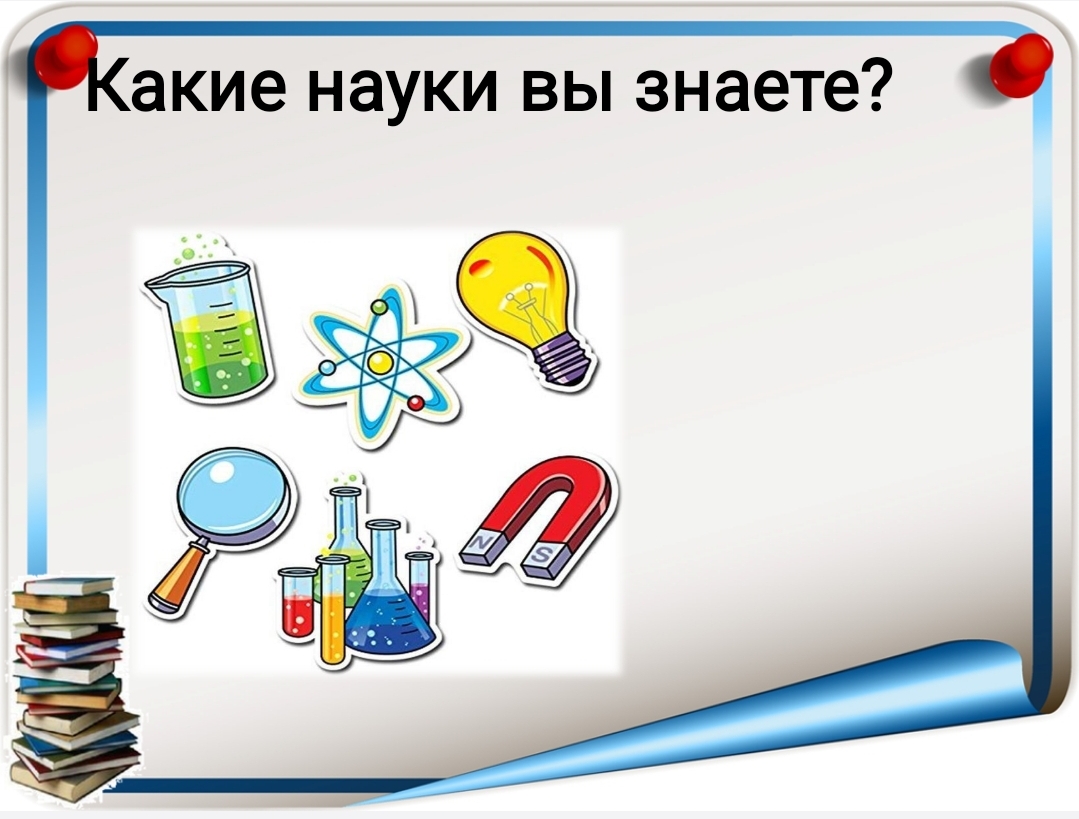 Какие науки вы знаете?

N

S